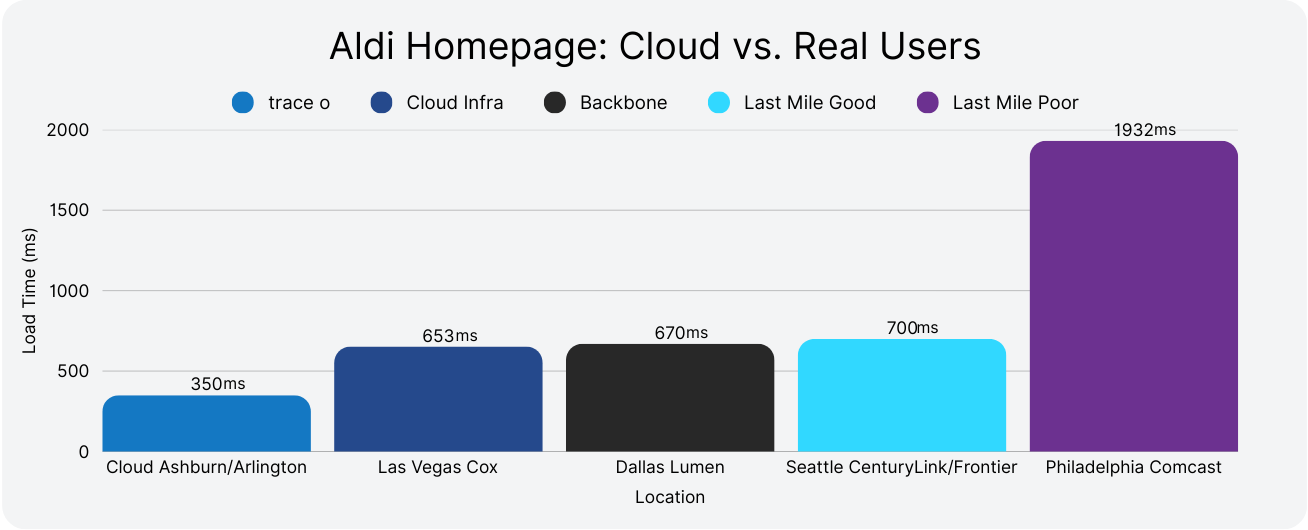 Aldi Homepage: Cloud vs. Real Users

trace o
Cloud Infra
Backbone
Last Mile Good
Last Mile Poor

Load Time (ms)

2000
1500
1000
500
0

350ms
653ms
670ms
700ms
1932ms

Cloud Ashburn/Arlington
Las Vegas Cox
Dallas Lumen
Seattle CenturyLink/Frontier
Philadelphia Comcast

Location